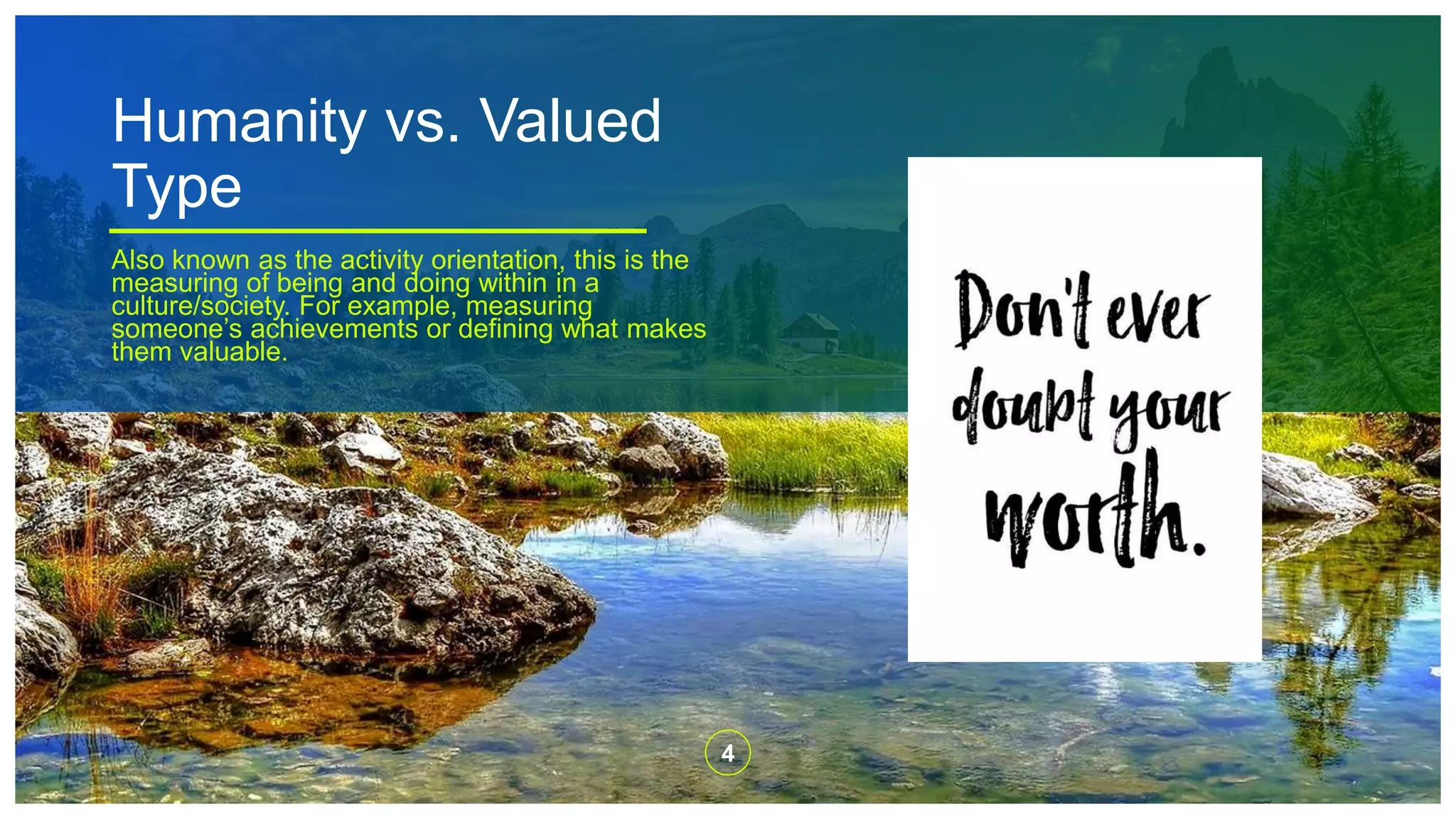 Humanity vs. Valued Type

Also known as the activity orientation, this is the measuring of being and doing within in a culture/society. For example, measuring someone's achievements or defining what makes them valuable.

Don't ever doubt your worth.

4